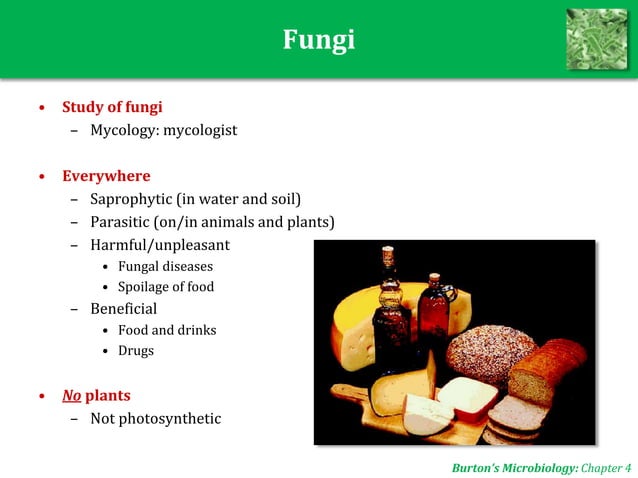 Fungi

• Study of fungi
  – Mycology: mycologist

• Everywhere
  – Saprophytic (in water and soil)
  – Parasitic (on/in animals and plants)
  – Harmful/unpleasant
    • Fungal diseases
    • Spoilage of food
  – Beneficial
    • Food and drinks
    • Drugs

• No plants
  – Not photosynthetic

Burton's Microbiology: Chapter 4